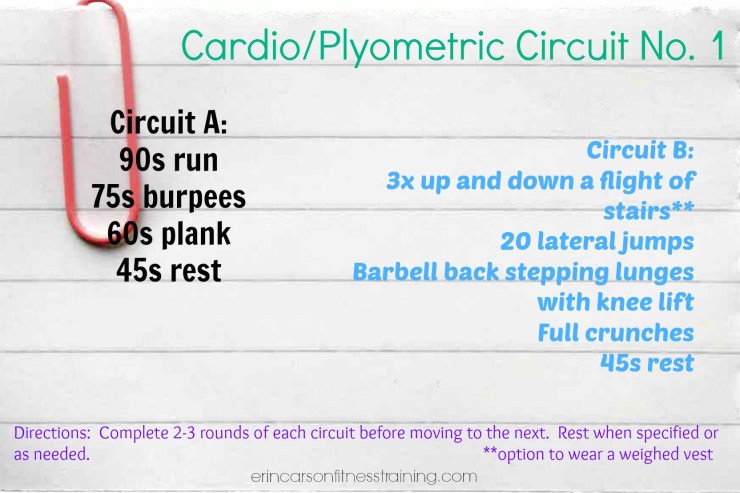 Cardio/Plyometric Circuit No. 1

Circuit A:
90s run
75s burpees
60s plank
45s rest

Circuit B:
3x up and down a flight of stairs**
20 lateral jumps
Barbell back stepping lunges with knee lift
Full crunches
45s rest

Directions: Complete 2-3 rounds of each circuit before moving to the next. Rest when specified or as needed.
**option to wear a weighed vest

erincarsonfitnesstraining.com